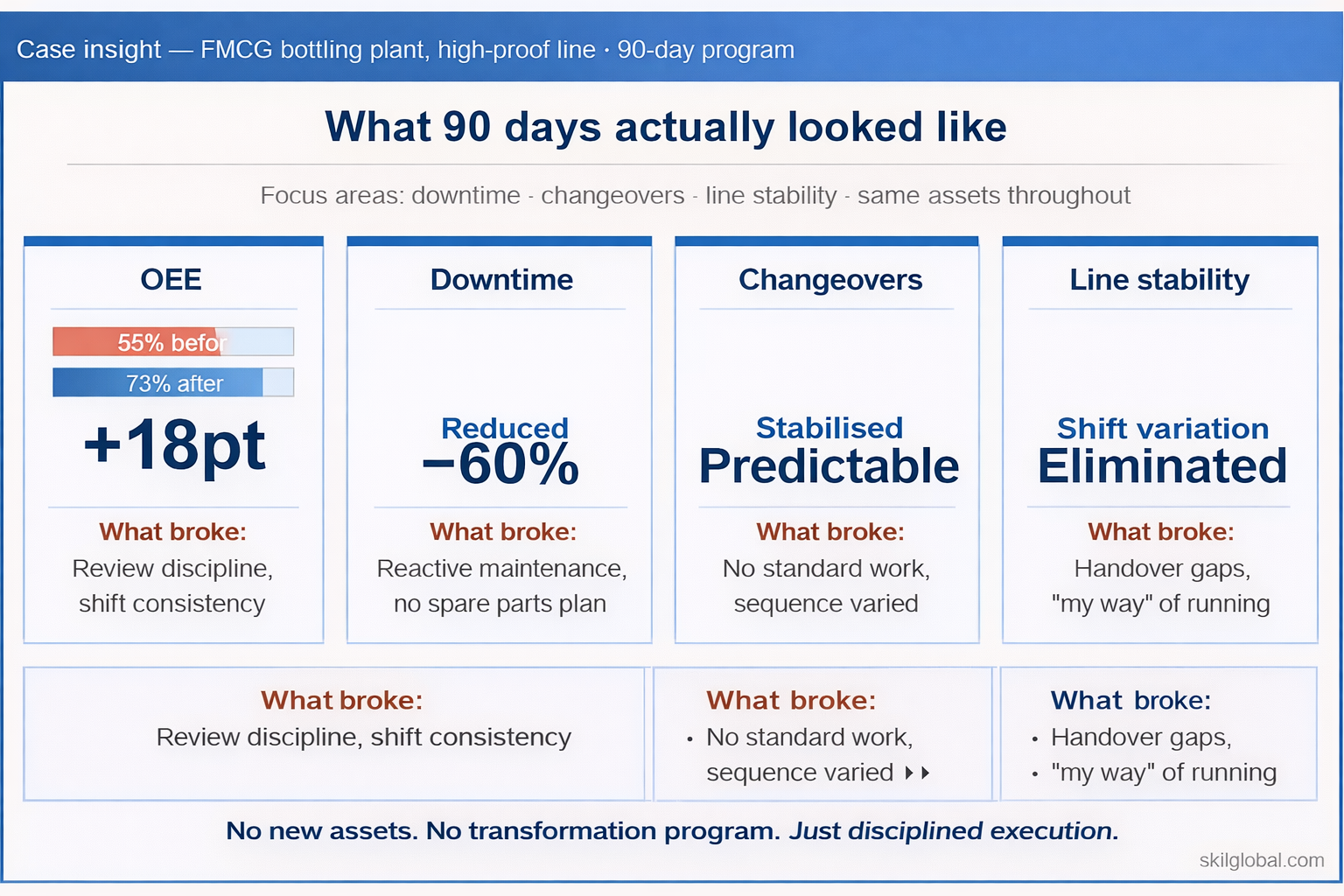 Case insight — FMCG bottling plant, high-proof line · 90-day program

What 90 days actually looked like

Focus areas: downtime · changeovers · line stability · same assets throughout

OEE

55% befor

73% after

+18pt

What broke:
Review discipline, shift consistency

Downtime

Reduced
−60%

What broke:
Reactive maintenance, no spare parts plan

Changeovers

Stabilised
Predictable

What broke:
No standard work, sequence varied

Line stability

Shift variation
Eliminated

What broke:
Handover gaps, "my way" of running

What broke:
Review discipline, shift consistency

What broke:
• No standard work, sequence varied

What broke:
• Handover gaps,
• "my way" of running

No new assets. No transformation program. Just disciplined execution.

skilglobal.com